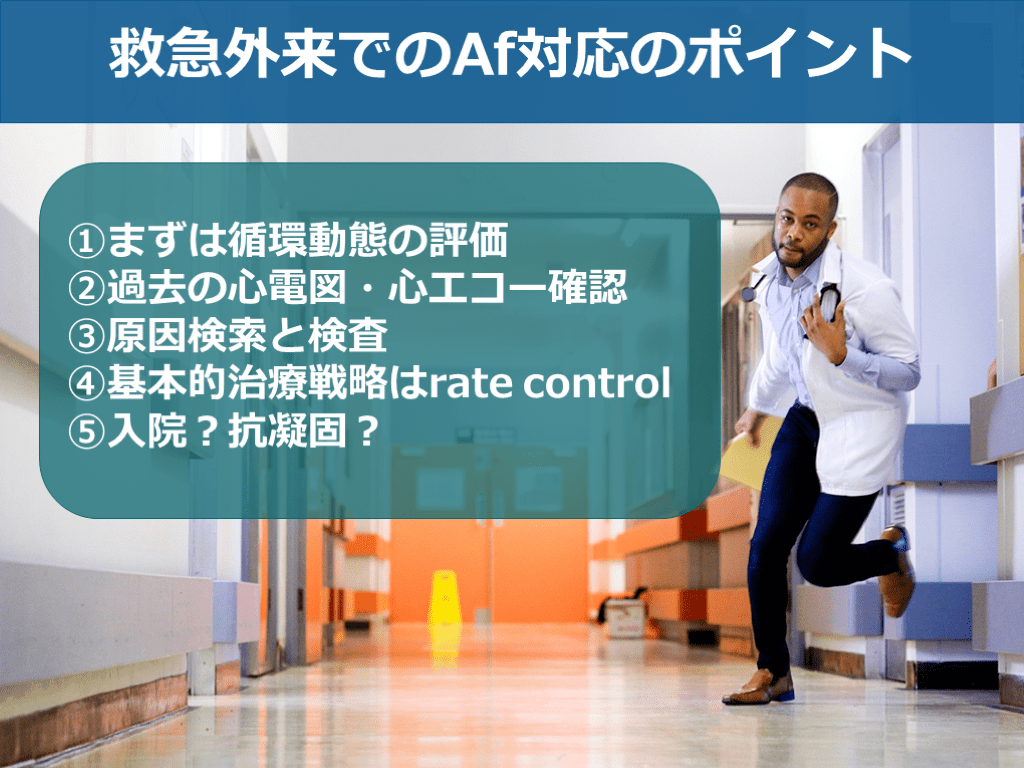 救急外来でのAf対応のポイント

①まずは循環動態の評価
②過去の心電図・心エコー確認
③原因検索と検査
④基本的治療戦略はrate control
⑤入院？抗凝固？